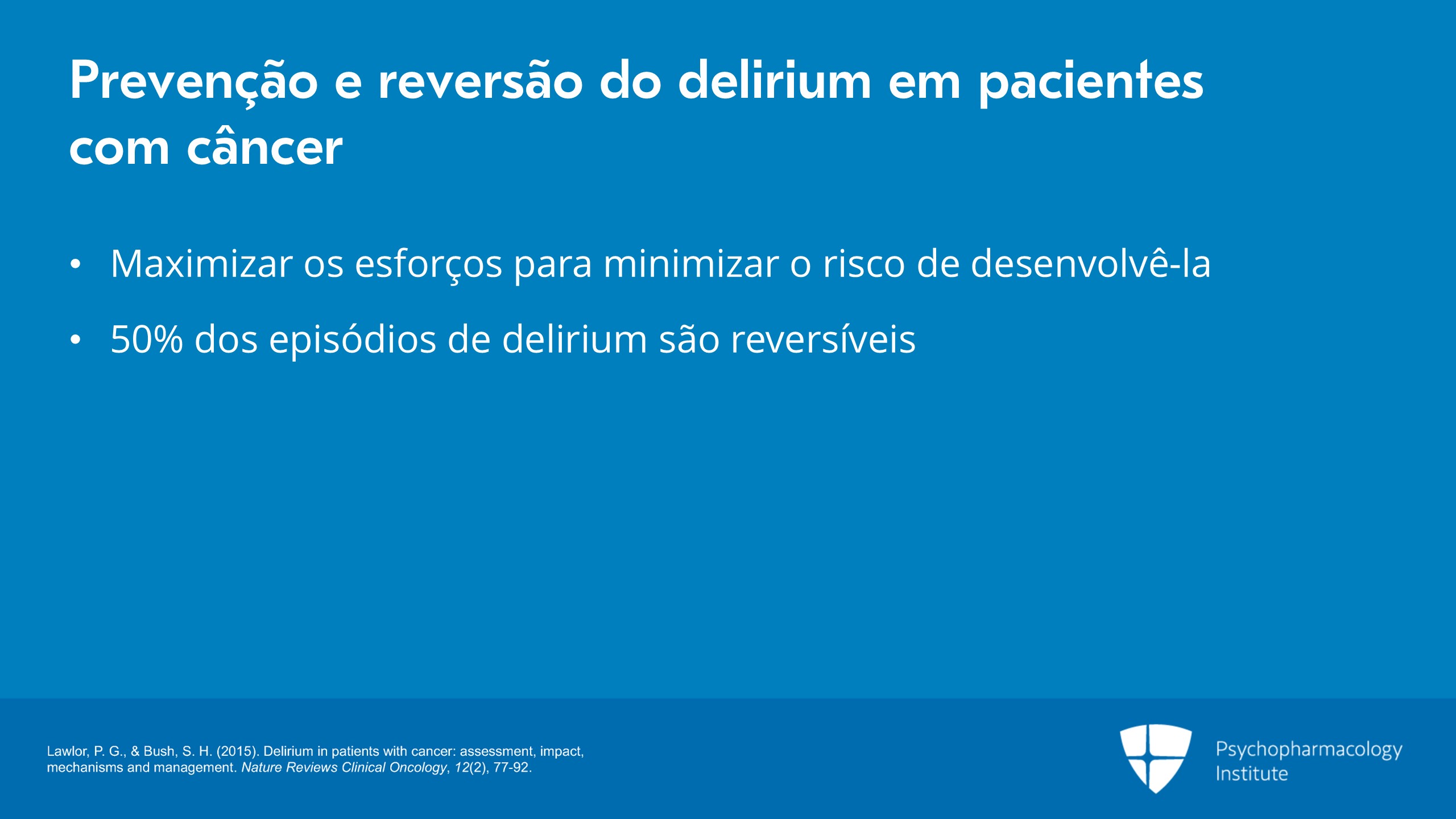 Prevenção e reversão do delirium em pacientes com câncer

• Maximizar os esforços para minimizar o risco de desenvolvê-la
• 50% dos episódios de delirium são reversíveis

Lawlor, P. G., & Bush, S. H. (2015). Delirium in patients with cancer: assessment, impact, mechanisms and management. Nature Reviews Clinical Oncology, 12(2), 77-92.

Psychopharmacology
Institute